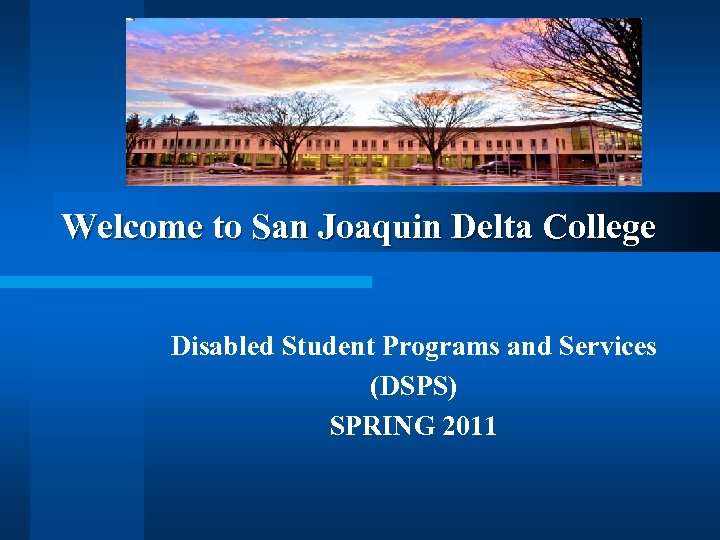 Welcome to San Joaquin Delta College

Disabled Student Programs and Services
(DSPS)
SPRING 2011